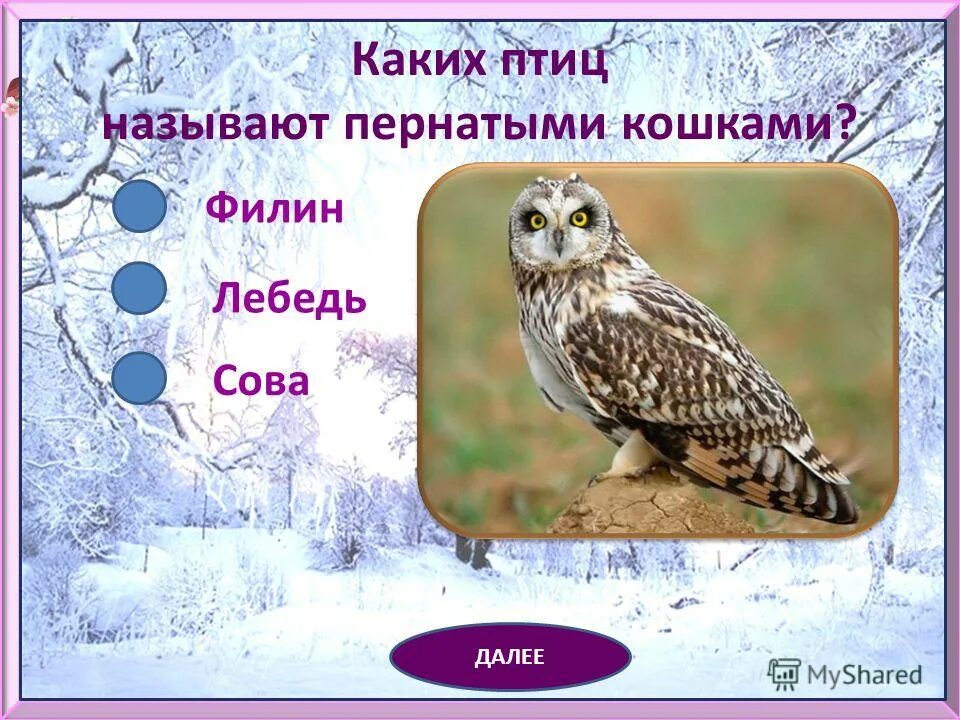 Каких птиц называют пернатыми кошками?

Филин

Лебедь

Сова

ДАЛЕЕ

MyShared